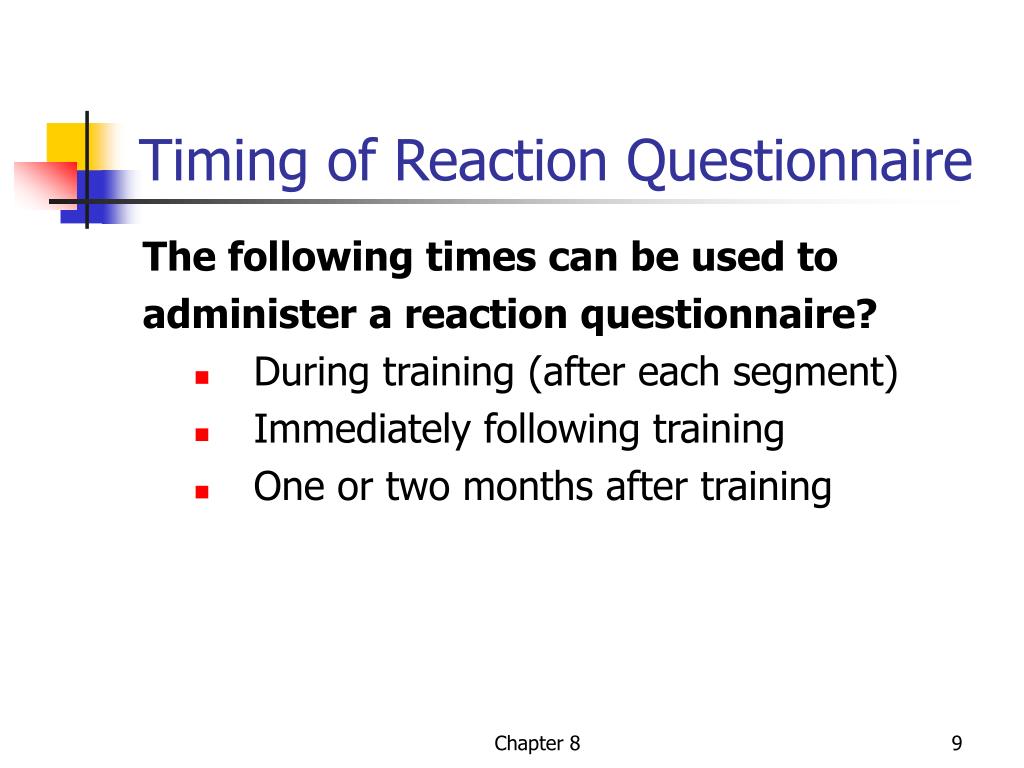 Timing of Reaction Questionnaire

The following times can be used to administer a reaction questionnaire?

- During training (after each segment)
- Immediately following training
- One or two months after training

Chapter 8

9